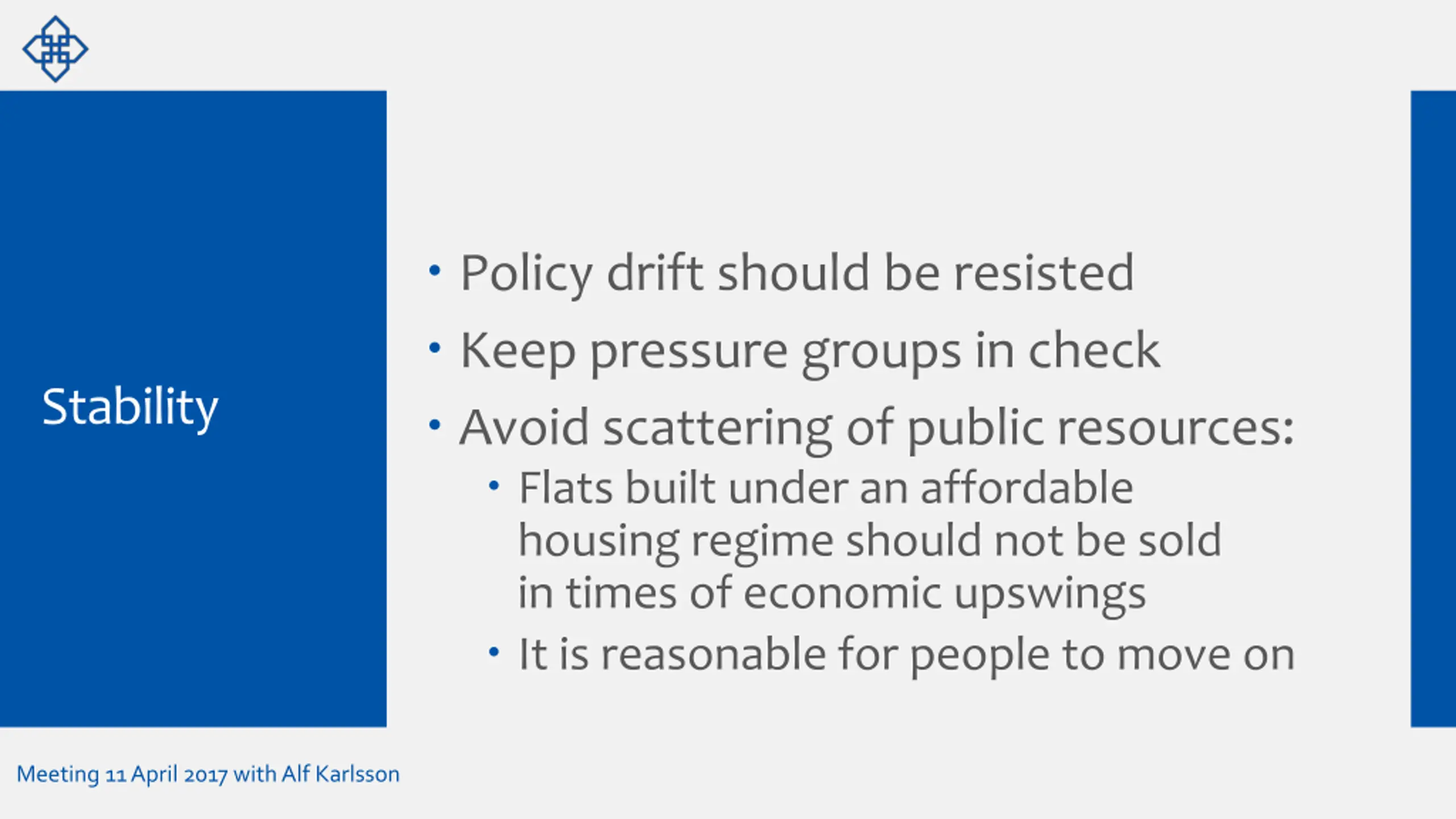 Stability

• Policy drift should be resisted
• Keep pressure groups in check
• Avoid scattering of public resources:
  • Flats built under an affordable housing regime should not be sold in times of economic upswings
  • It is reasonable for people to move on

Meeting 11 April 2017 with Alf Karlsson